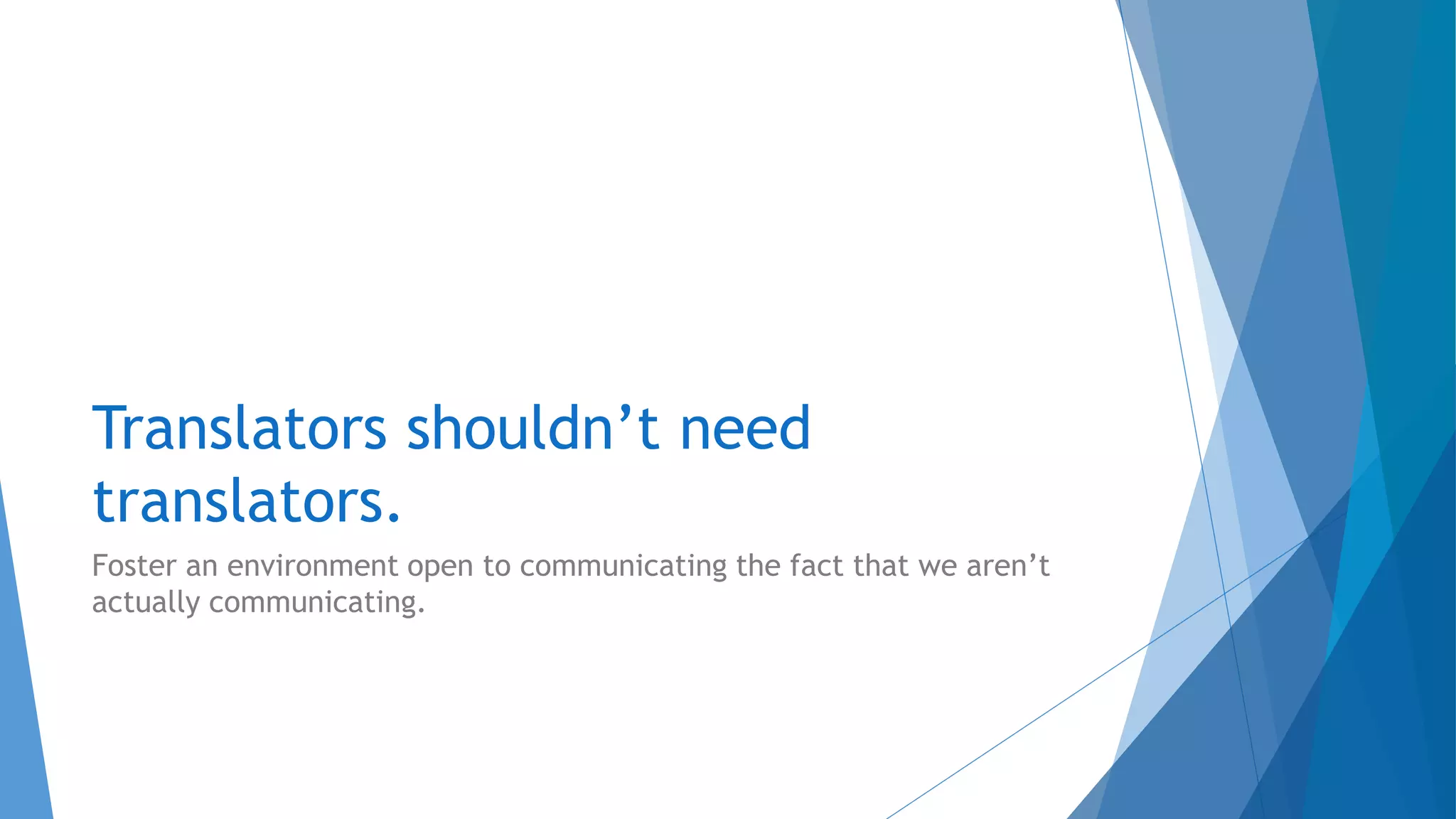 Translators shouldn’t need translators.

Foster an environment open to communicating the fact that we aren’t actually communicating.